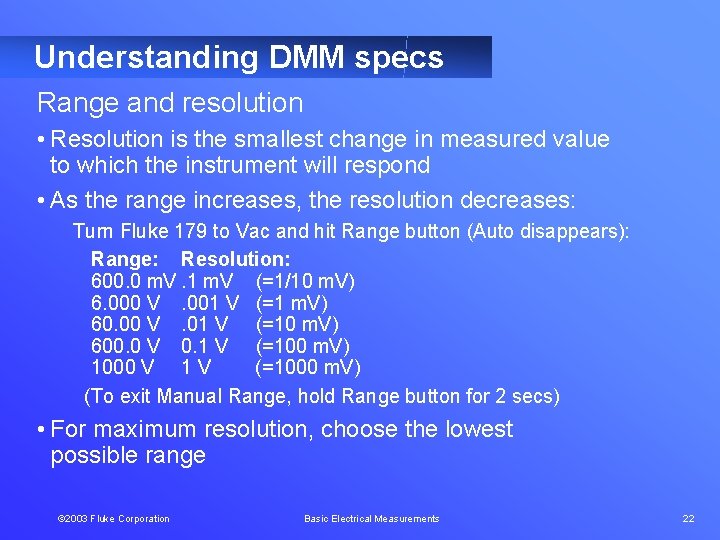 Understanding DMM specs

Range and resolution

• Resolution is the smallest change in measured value to which the instrument will respond

• As the range increases, the resolution decreases:

Turn Fluke 179 to Vac and hit Range button (Auto disappears):

| Range: | Resolution: | |
|---|---|---|
| 600.0 mV | .1 mV | (=1/10 mV) |
| 6.000 V | .001 V | (=1 mV) |
| 60.00 V | .01 V | (=10 mV) |
| 600.0 V | 0.1 V | (=100 mV) |
| 1000 V | 1 V | (=1000 mV) |

(To exit Manual Range, hold Range button for 2 secs)

• For maximum resolution, choose the lowest possible range

©2003 Fluke Corporation Basic Electrical Measurements 22